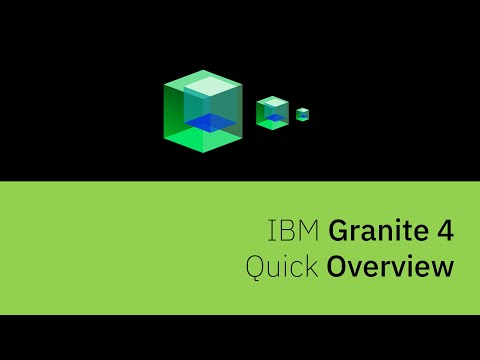 IBM Granite 4
Quick Overview